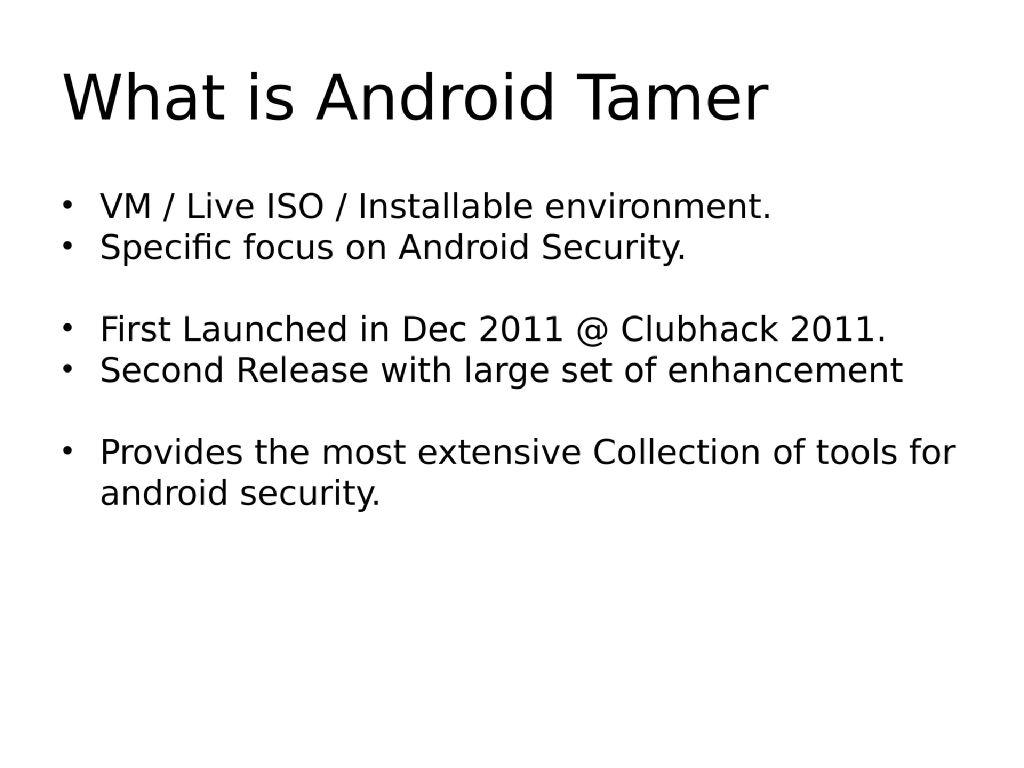 What is Android Tamer

• VM / Live ISO / Installable environment.
• Specific focus on Android Security.

• First Launched in Dec 2011 @ Clubhack 2011.
• Second Release with large set of enhancement

• Provides the most extensive Collection of tools for android security.